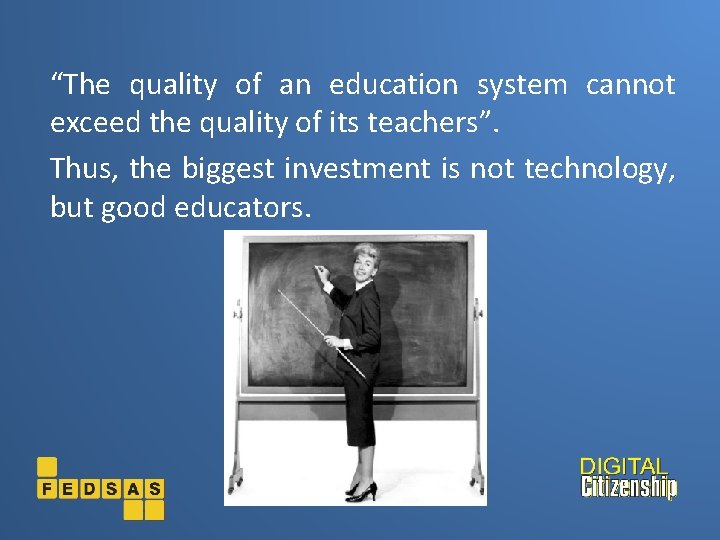 “The quality of an education system cannot exceed the quality of its teachers”.

Thus, the biggest investment is not technology, but good educators.

FEDSAS

DIGITAL
Citizenship